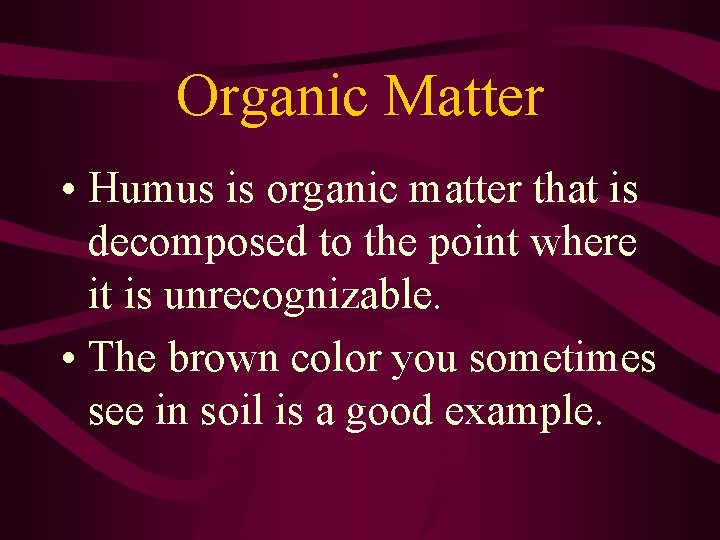 Organic Matter

• Humus is organic matter that is decomposed to the point where it is unrecognizable.
• The brown color you sometimes see in soil is a good example.